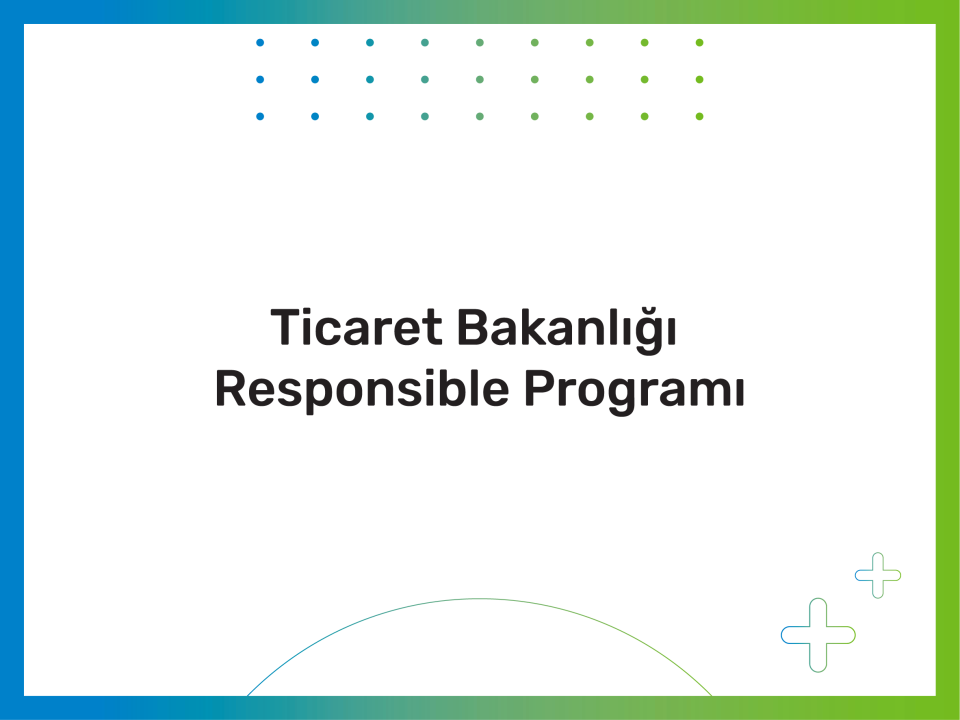 Ticaret Bakanlığı
Responsible Programı